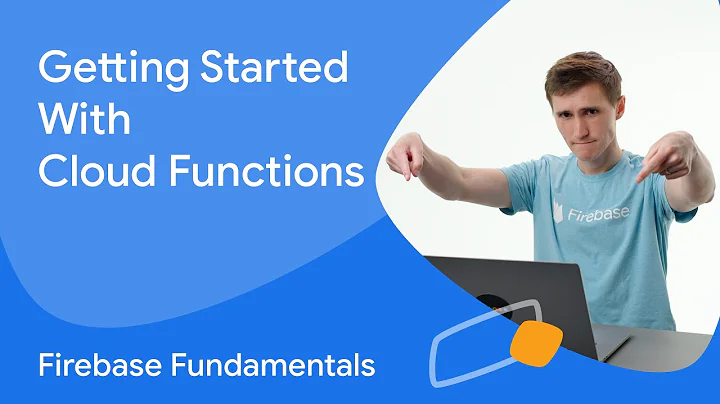 Getting Started With Cloud Functions

Firebase

Firebase Fundamentals